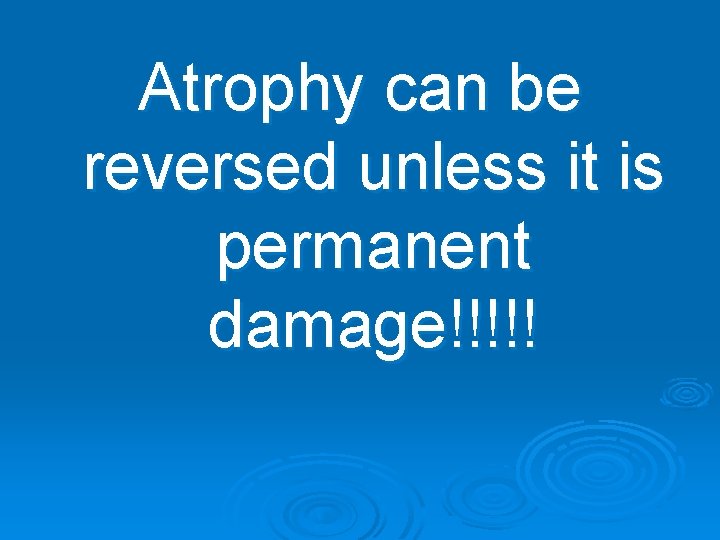 Atrophy can be reversed unless it is permanent damage!!!!!